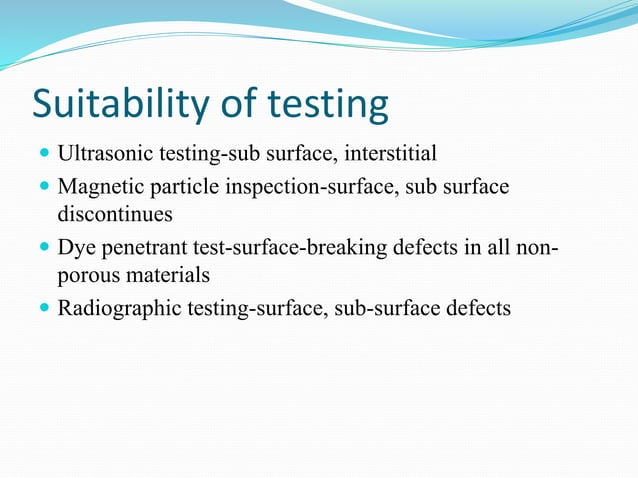 Suitability of testing

- Ultrasonic testing-sub surface, interstitial
- Magnetic particle inspection-surface, sub surface discontinues
- Dye penetrant test-surface-breaking defects in all non-porous materials
- Radiographic testing-surface, sub-surface defects